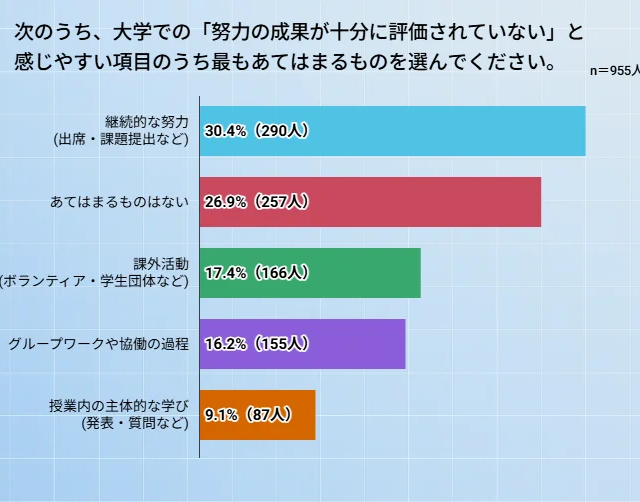 次のうち、大学での「努力の成果が十分に評価されていない」と感じやすい項目のうち最もあてはまるものを選んでください。

n＝955人

継続的な努力
(出席・課題提出など)
30.4%（290人）

あてはまるものはない
26.9%（257人）

課外活動
(ボランティア・学生団体など)
17.4%（166人）

グループワークや協働の過程
16.2%（155人）

授業内の主体的な学び
(発表・質問など)
9.1%（87人）